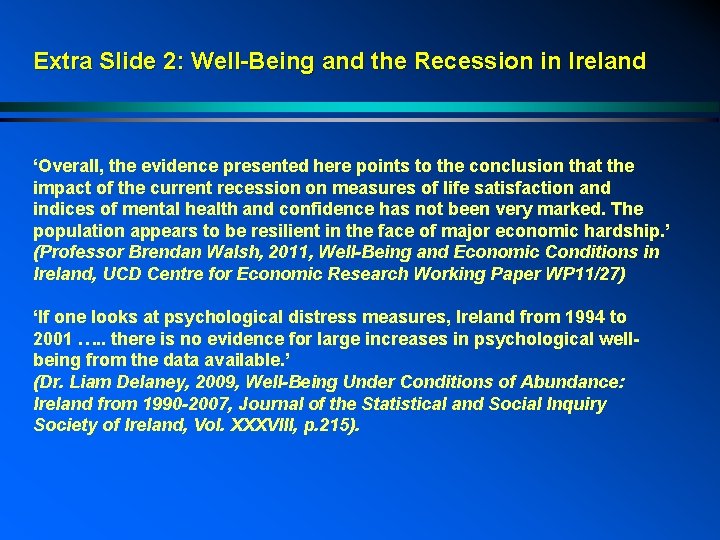 Extra Slide 2: Well-Being and the Recession in Ireland

‘Overall, the evidence presented here points to the conclusion that the impact of the current recession on measures of life satisfaction and indices of mental health and confidence has not been very marked. The population appears to be resilient in the face of major economic hardship.’ (Professor Brendan Walsh, 2011, Well-Being and Economic Conditions in Ireland, UCD Centre for Economic Research Working Paper WP11/27)

‘If one looks at psychological distress measures, Ireland from 1994 to 2001 ….. there is no evidence for large increases in psychological well-being from the data available.’
(Dr. Liam Delaney, 2009, Well-Being Under Conditions of Abundance: Ireland from 1990-2007, Journal of the Statistical and Social Inquiry Society of Ireland, Vol. XXXVIII, p.215).